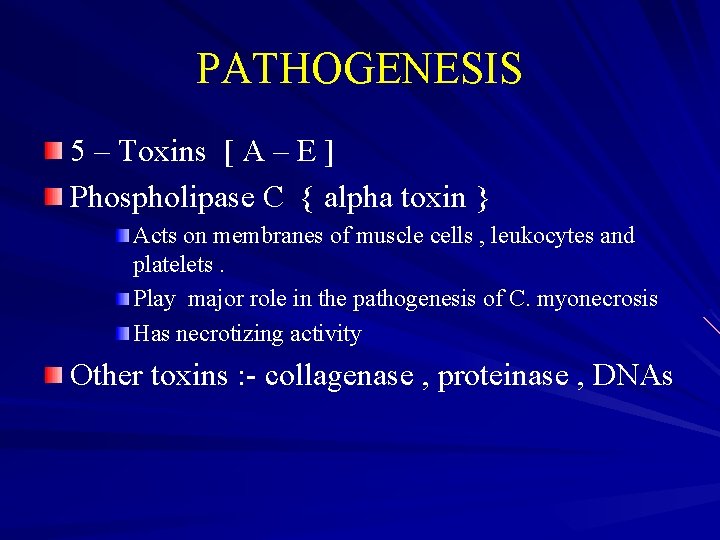 PATHOGENESIS

5 – Toxins [ A – E ]

Phospholipase C { alpha toxin }

Acts on membranes of muscle cells , leukocytes and platelets .

Play major role in the pathogenesis of C. myonecrosis

Has necrotizing activity

Other toxins :- collagenase , proteinase , DNAs